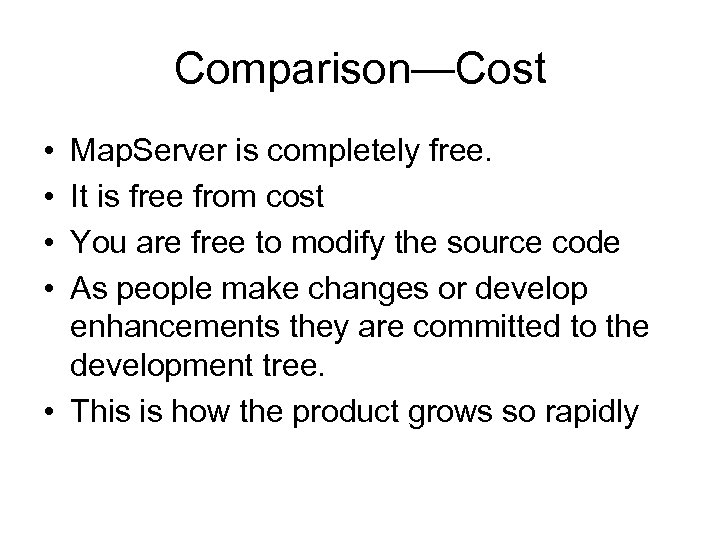 Comparison—Cost

• MapServer is completely free.
• It is free from cost
• You are free to modify the source code
• As people make changes or develop enhancements they are committed to the development tree.
• This is how the product grows so rapidly